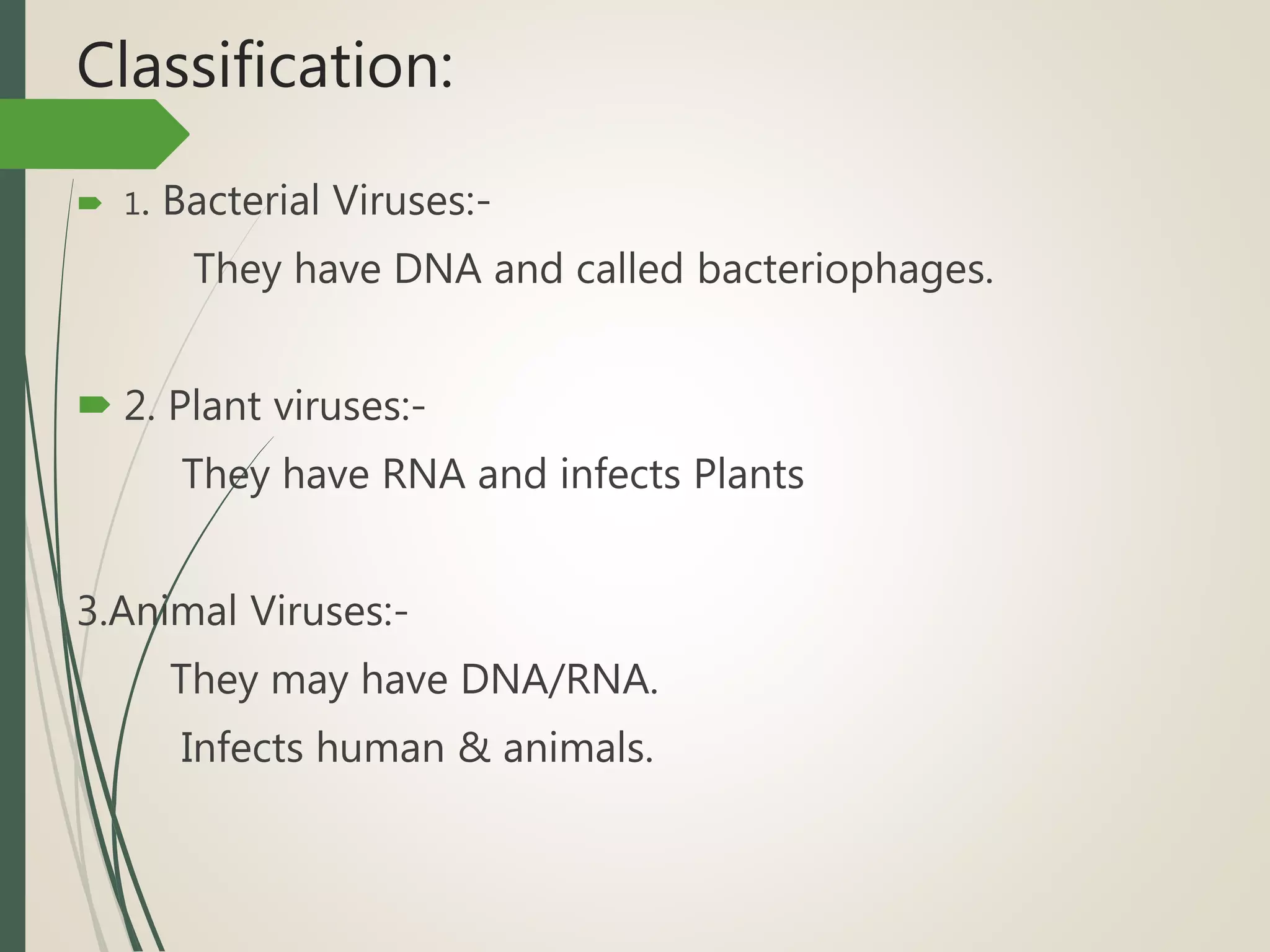 Classification:

1. Bacterial Viruses:-

They have DNA and called bacteriophages.

2. Plant viruses:-

They have RNA and infects Plants

3.Animal Viruses:-

They may have DNA/RNA.

Infects human & animals.